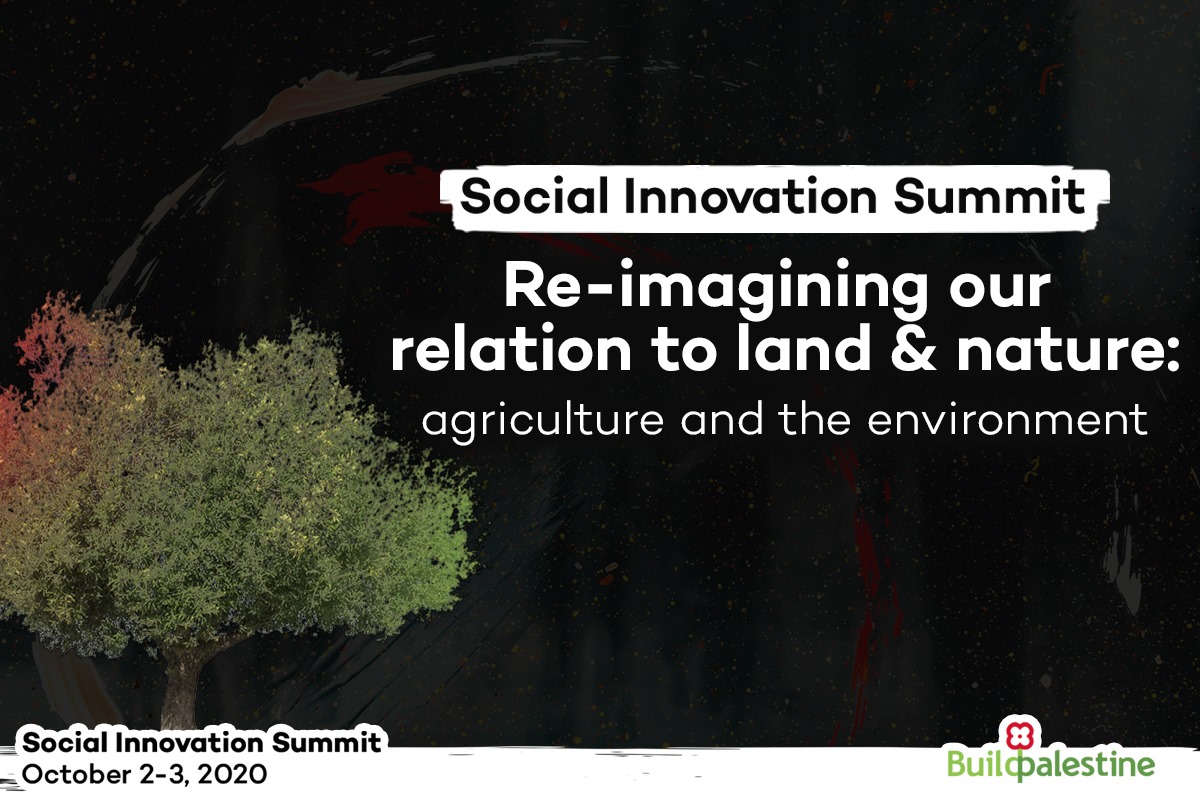 Social Innovation Summit

Re-imagining our relation to land & nature:
agriculture and the environment

Social Innovation Summit
October 2-3, 2020

Buildpalestine